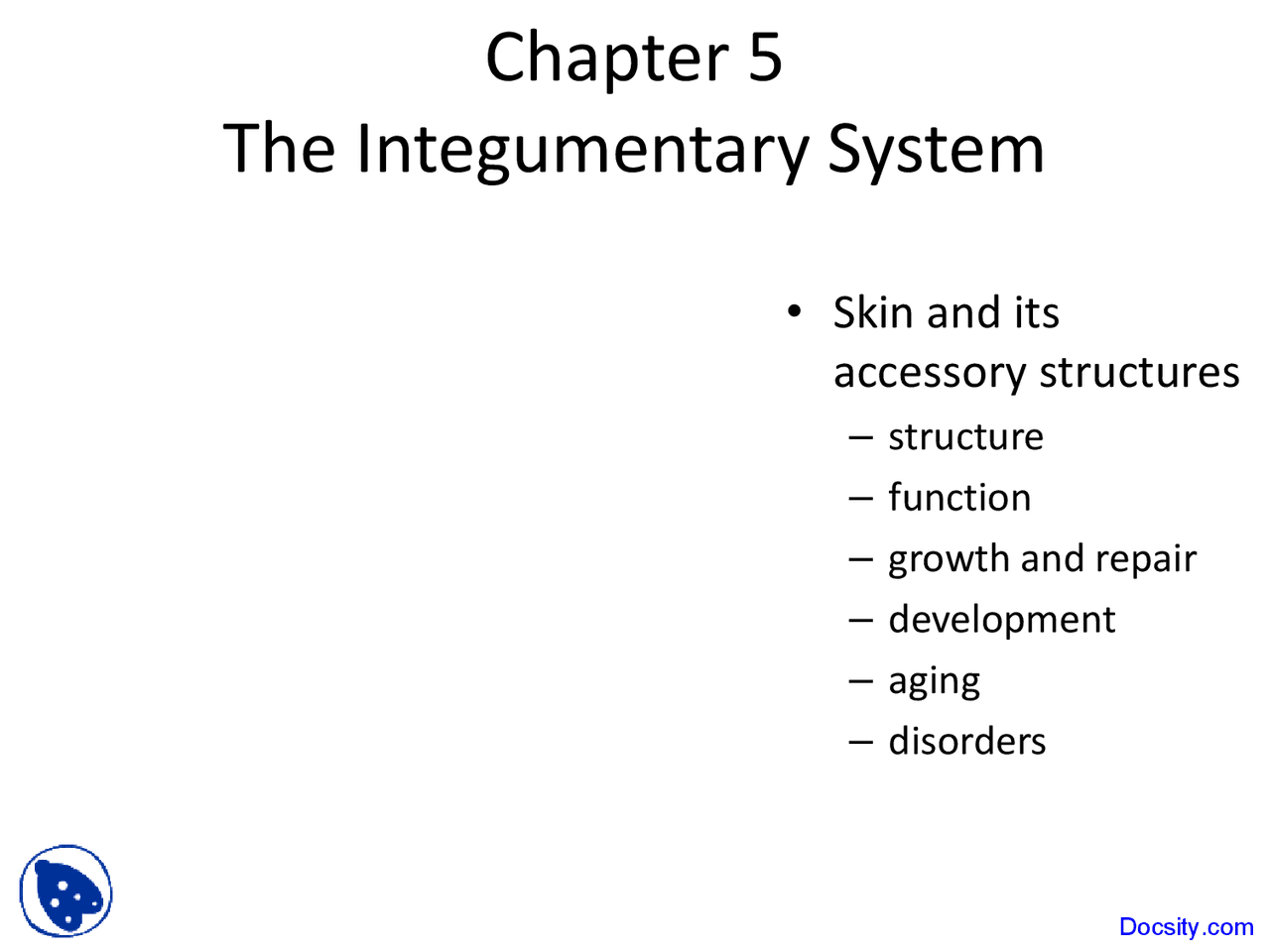 Chapter 5
The Integumentary System

• Skin and its accessory structures
– structure
– function
– growth and repair
– development
– aging
– disorders

Docsity.com